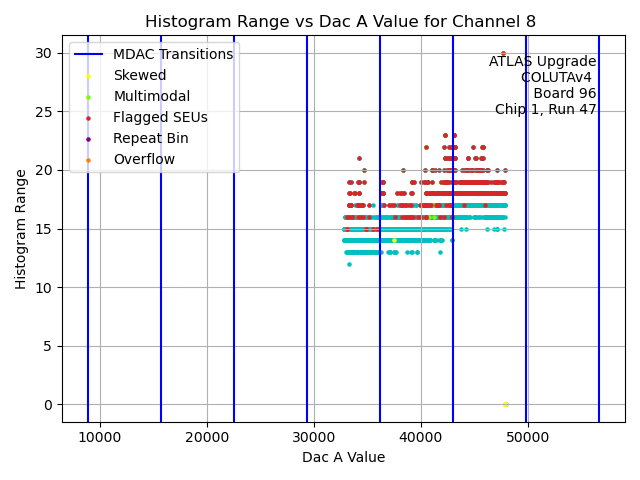 Histogram Range vs Dac A Value for Channel 8

MDAC Transitions
Skewed
Multimodal
Flagged SEUs
Repeat Bin
Overflow

ATLAS Upgrade
COLUTAv4
Board 96
Chip 1, Run 47

Histogram Range

30
25
20
15
10
5
0

10000
20000
30000
40000
50000

Dac A Value